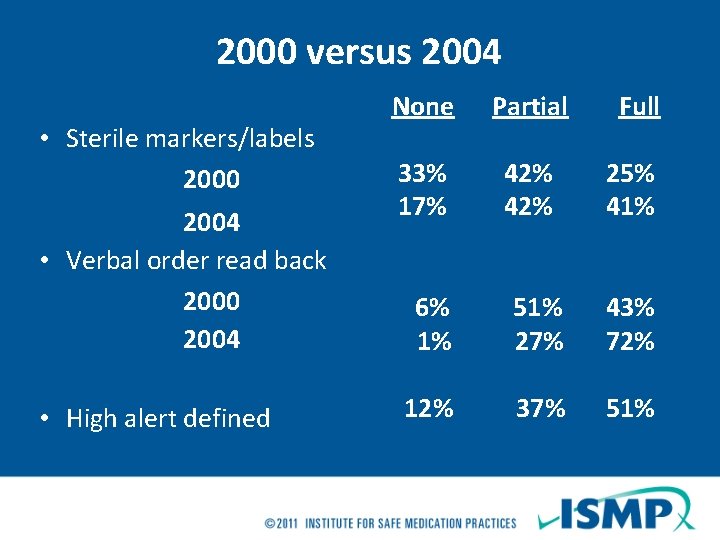 2000 versus 2004

| | None | Partial | Full |
|---|---|---|---|
| • Sterile markers/labels | | | |
| 2000 | 33% | 42% | 25% |
| 2004 | 17% | 42% | 41% |
| • Verbal order read back | | | |
| 2000 | 6% | 51% | 43% |
| 2004 | 1% | 27% | 72% |
| • High alert defined | 12% | 37% | 51% |

©2011 INSTITUTE FOR SAFE MEDICATION PRACTICES

ISMP